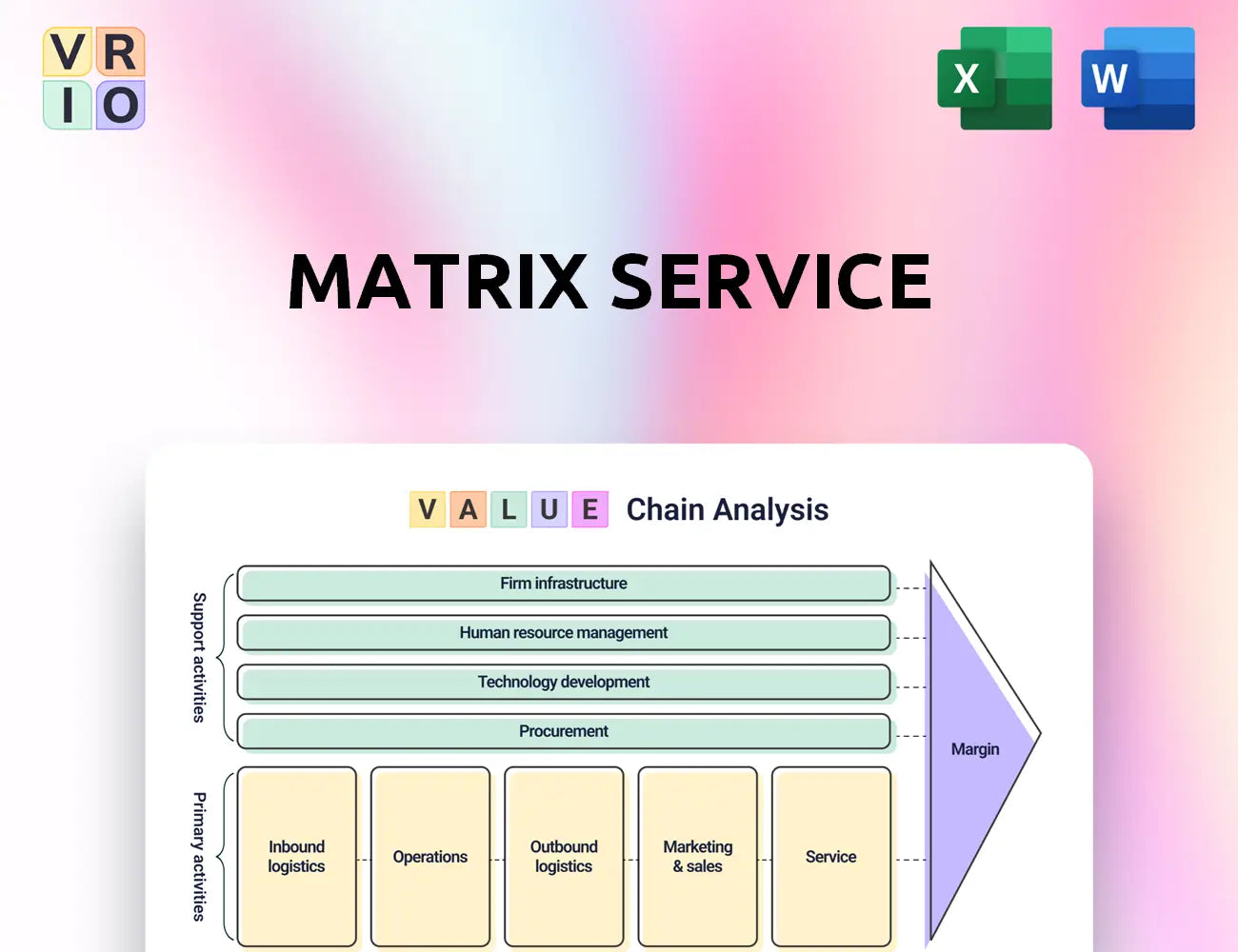 V R
I O

X

W

MATRIX SERVICE

V A L U E Chain Analysis

Support activities

Firm infrastructure

Human resource management

Technology development

Procurement

Primary activities

Inbound logistics

Operations

Outbound logistics

Marketing & sales

Service

Margin